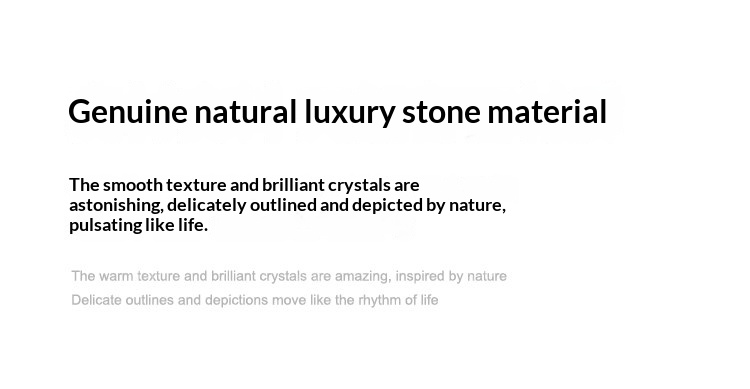 Genuine natural luxury stone material

The smooth texture and brilliant crystals are astonishing, delicately outlined and depicted by nature, pulsating like life.

The warm texture and brilliant crystals are amazing, inspired by nature
Delicate outlines and depictions move like the rhythm of life